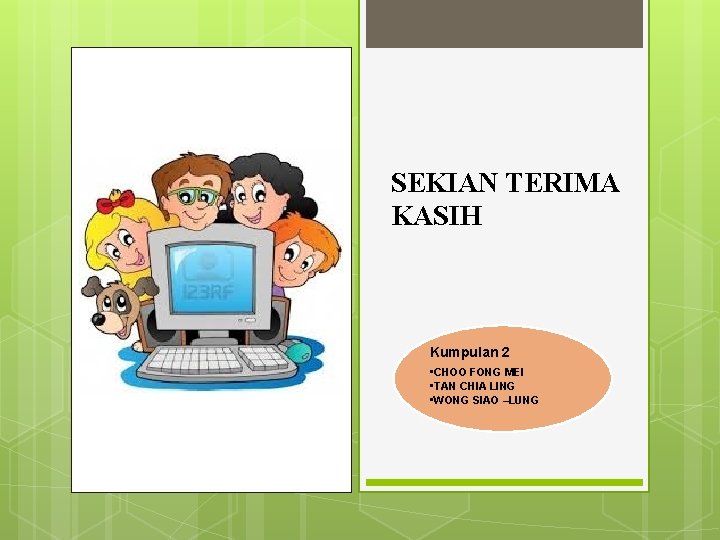 123RF

SEKIAN TERIMA KASIH

Kumpulan 2
•CHOO FONG MEI
•TAN CHIA LING
•WONG SIAO –LUNG